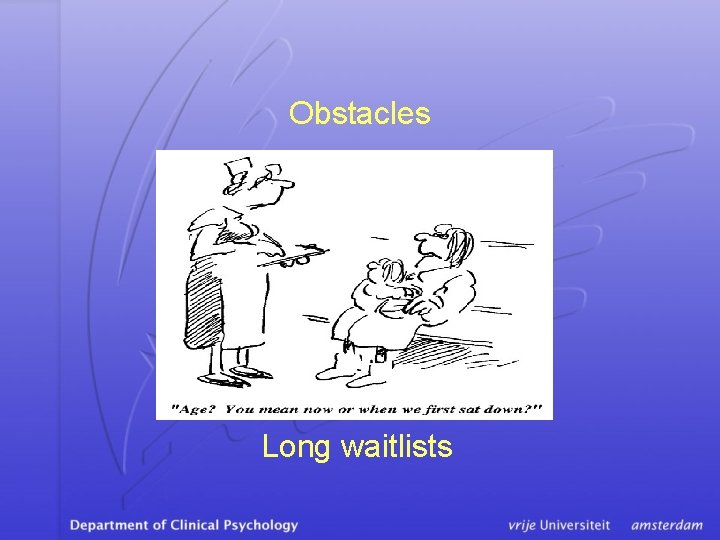 Obstacles

"Age? You mean now or when we first sat down?"

Long waitlists

Department of Clinical Psychology

vrije Universiteit amsterdam